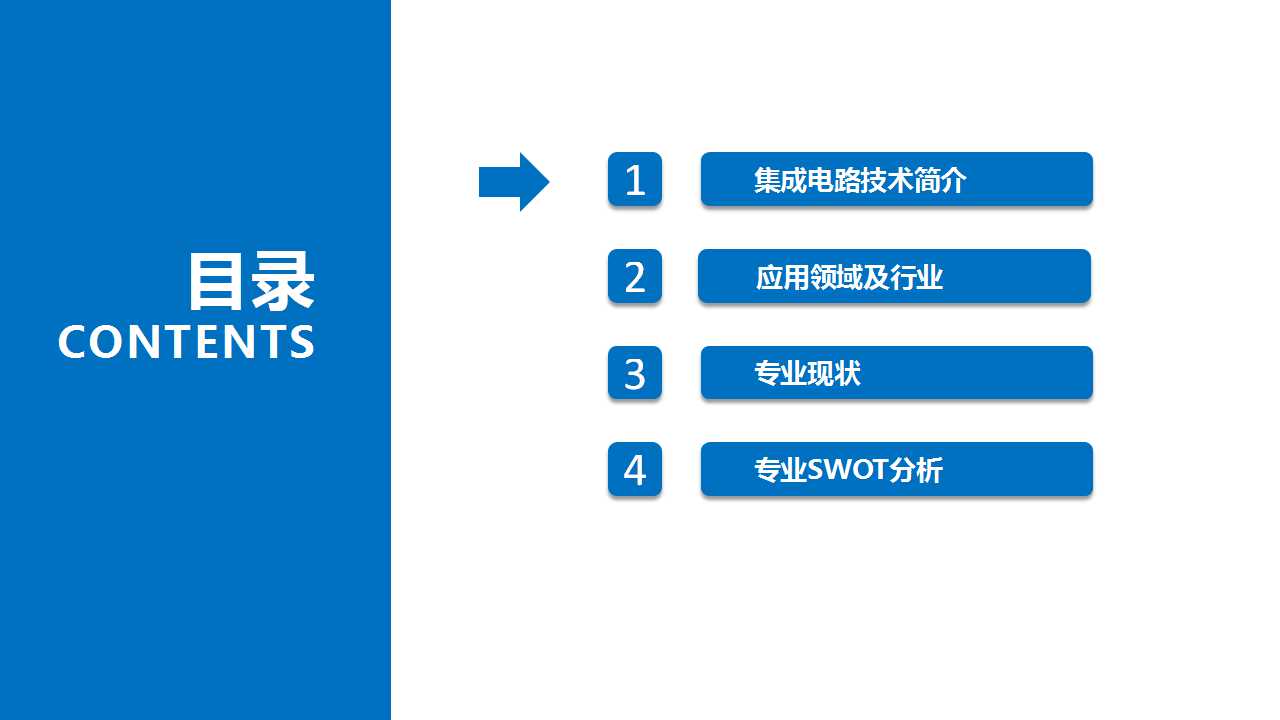 目录
CONTENTS

1 集成电路技术简介

2 应用领域及行业

3 专业现状

4 专业SWOT分析